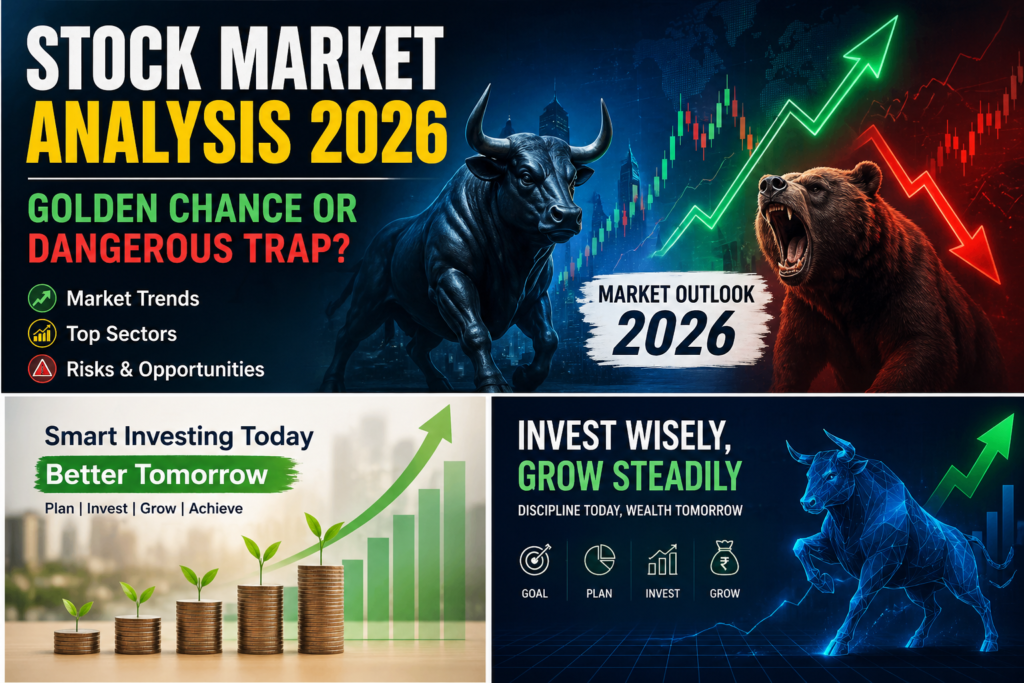 STOCK MARKET ANALYSIS 2026

GOLDEN CHANCE OR DANGEROUS TRAP?

Market Trends
Top Sectors
Risks & Opportunities

MARKET OUTLOOK 2026

Smart Investing Today
Better Tomorrow
Plan | Invest | Grow | Achieve

INVEST WISELY, GROW STEADILY
DISCIPLINE TODAY, WEALTH TOMORROW

GOAL
PLAN
INVEST
₹
GROW